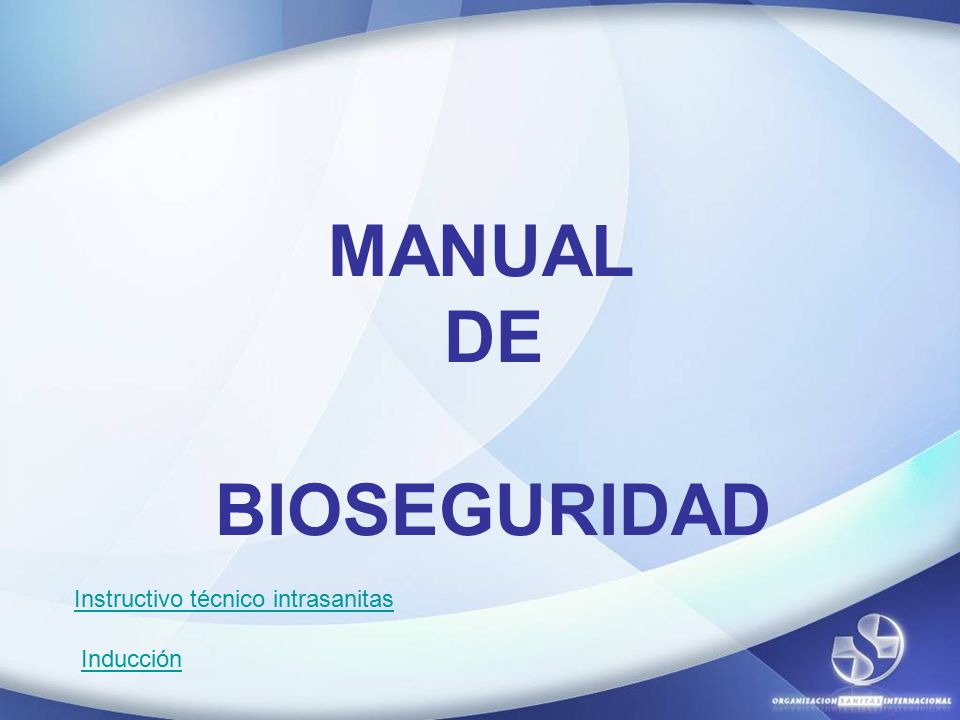 MANUAL
DE

BIOSEGURIDAD

Instructivo técnico intrasanitas

Inducción

ORGANIZACION SANITAS INTERNACIONAL